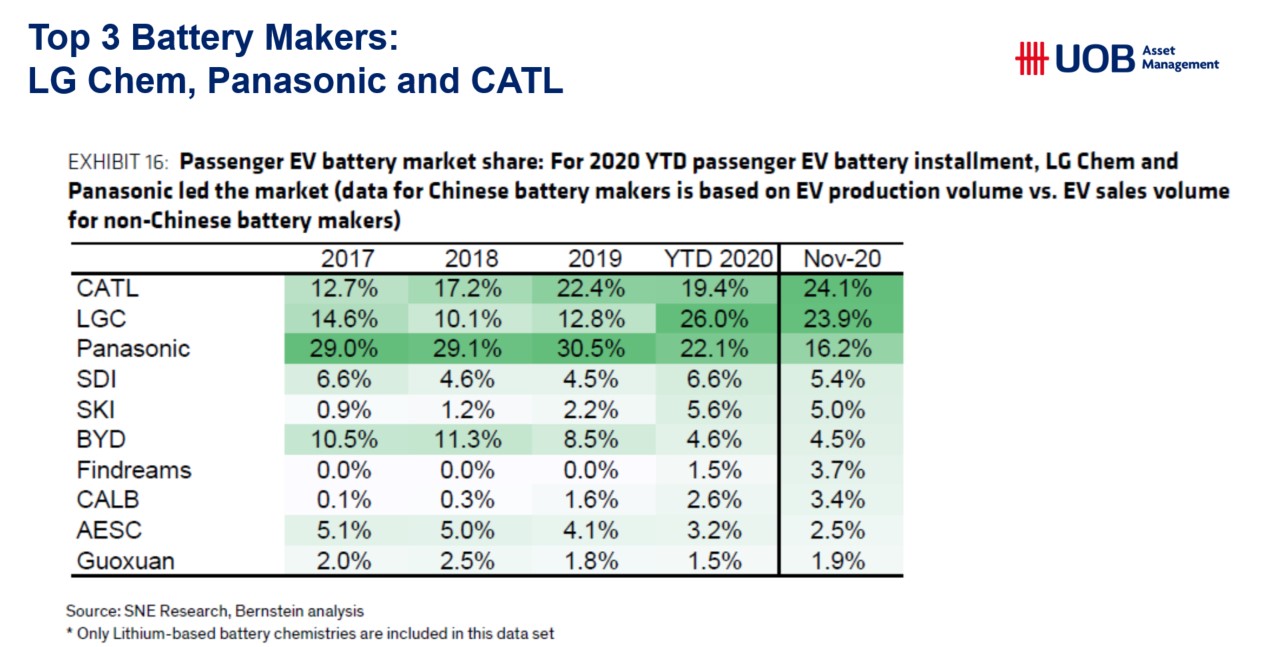 Top 3 Battery Makers:
LG Chem, Panasonic and CATL

UOB Asset Management

EXHIBIT 16: Passenger EV battery market share: For 2020 YTD passenger EV battery installment, LG Chem and Panasonic led the market (data for Chinese battery makers is based on EV production volume vs. EV sales volume for non-Chinese battery makers)

| | 2017 | 2018 | 2019 | YTD 2020 | Nov-20 |
|---|---|---|---|---|---|
| CATL | 12.7% | 17.2% | 22.4% | 19.4% | 24.1% |
| LGC | 14.6% | 10.1% | 12.8% | 26.0% | 23.9% |
| Panasonic | 29.0% | 29.1% | 30.5% | 22.1% | 16.2% |
| SDI | 6.6% | 4.6% | 4.5% | 6.6% | 5.4% |
| SKI | 0.9% | 1.2% | 2.2% | 5.6% | 5.0% |
| BYD | 10.5% | 11.3% | 8.5% | 4.6% | 4.5% |
| Findreams | 0.0% | 0.0% | 0.0% | 1.5% | 3.7% |
| CALB | 0.1% | 0.3% | 1.6% | 2.6% | 3.4% |
| AESC | 5.1% | 5.0% | 4.1% | 3.2% | 2.5% |
| Guoxuan | 2.0% | 2.5% | 1.8% | 1.5% | 1.9% |

Source: SNE Research, Bernstein analysis
* Only Lithium-based battery chemistries are included in this data set